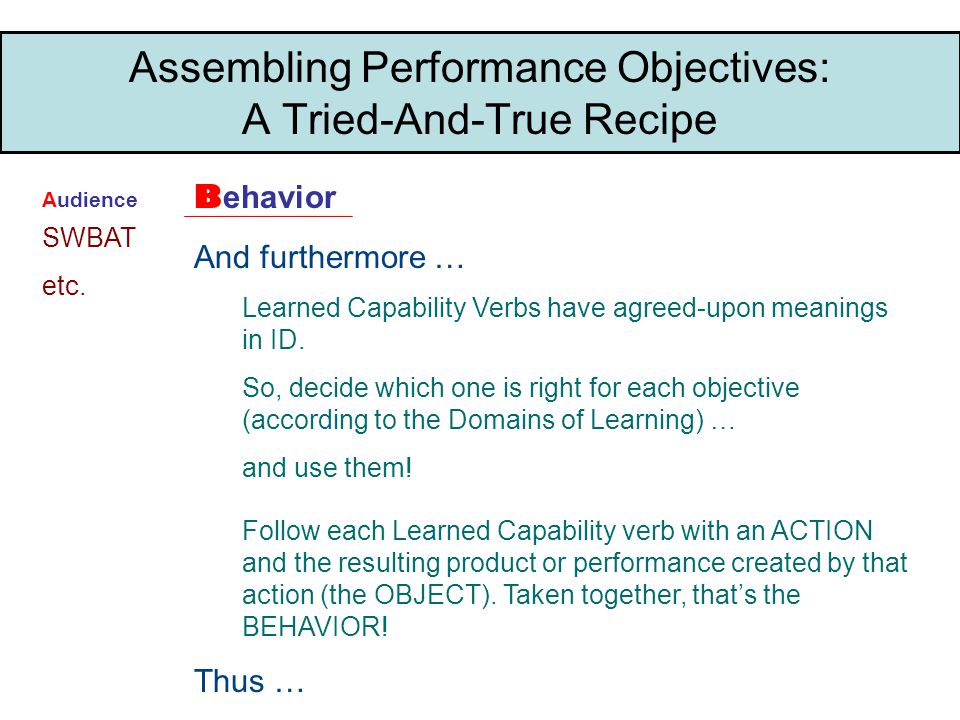 Assembling Performance Objectives:
A Tried-And-True Recipe

Audience

SWBAT

etc.

Behavior

And furthermore …

Learned Capability Verbs have agreed-upon meanings in ID.

So, decide which one is right for each objective (according to the Domains of Learning) …

and use them!

Follow each Learned Capability verb with an ACTION and the resulting product or performance created by that action (the OBJECT). Taken together, that's the BEHAVIOR!

Thus …